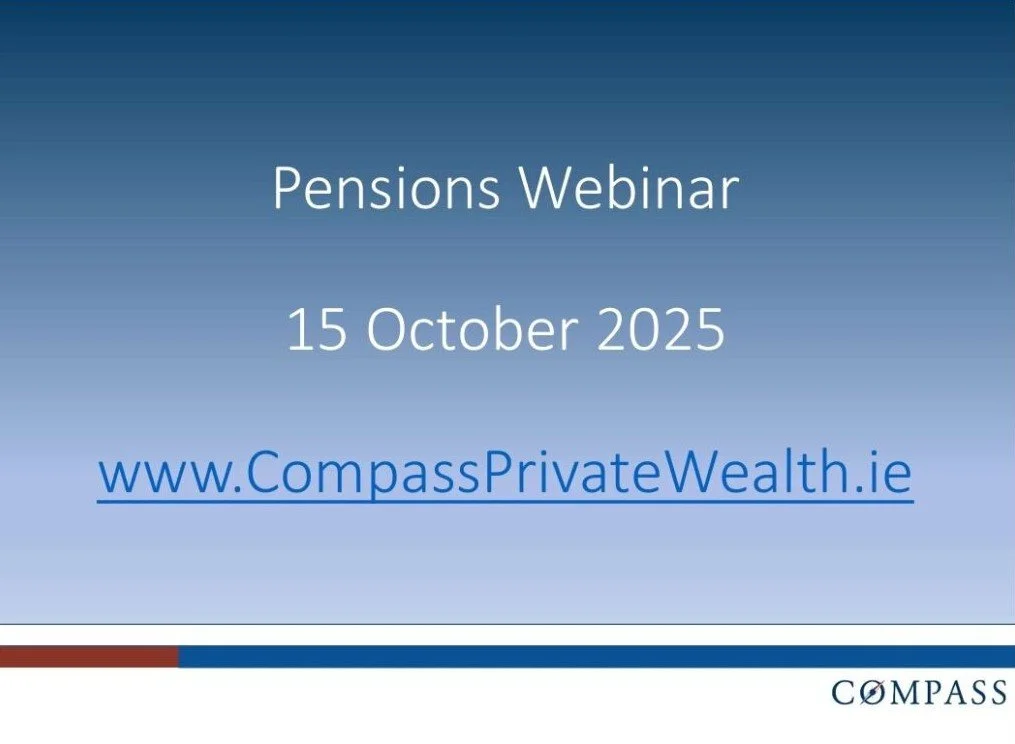 Pensions Webinar

15 October 2025

www.CompassPrivateWealth.ie

COMPASS